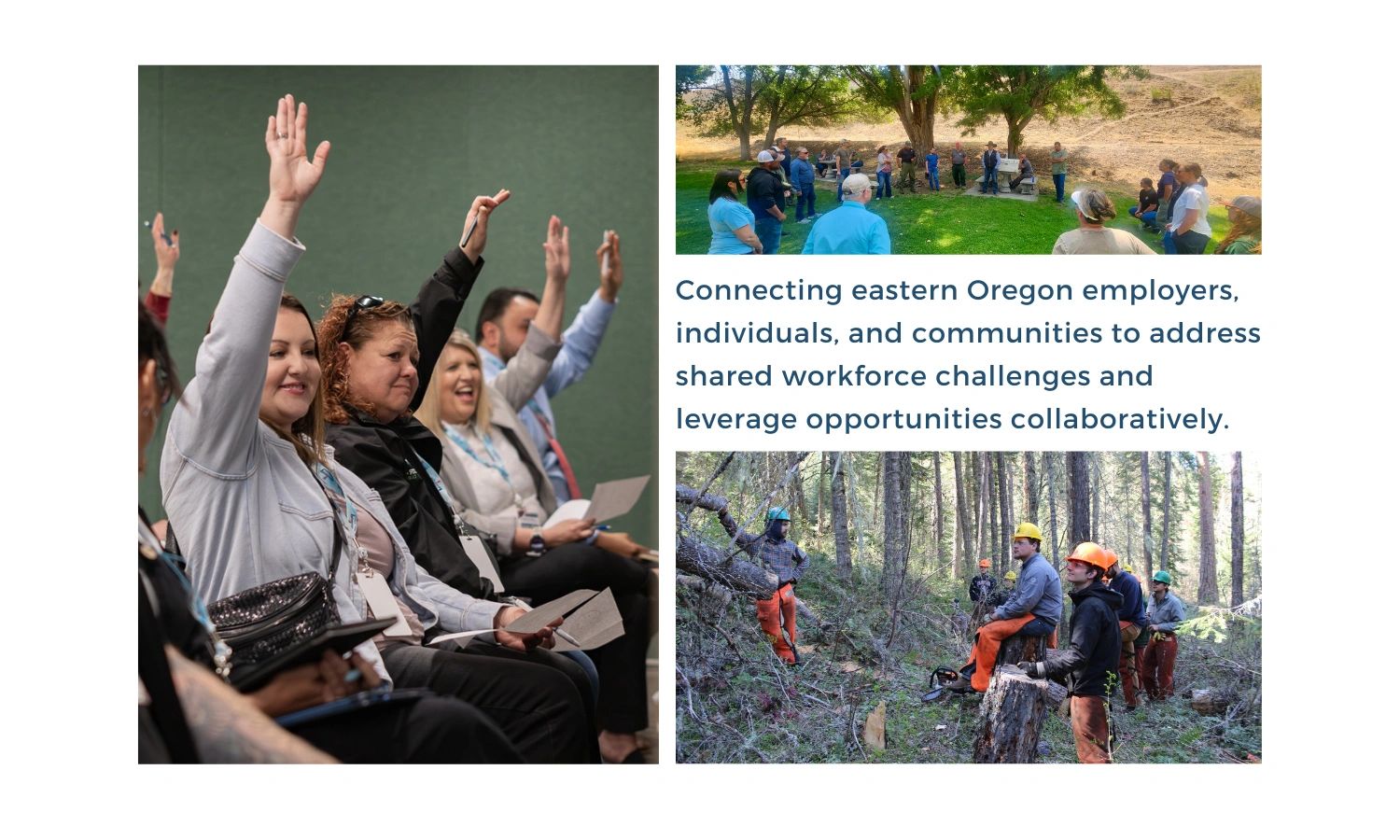 Connecting eastern Oregon employers, individuals, and communities to address shared workforce challenges and leverage opportunities collaboratively.